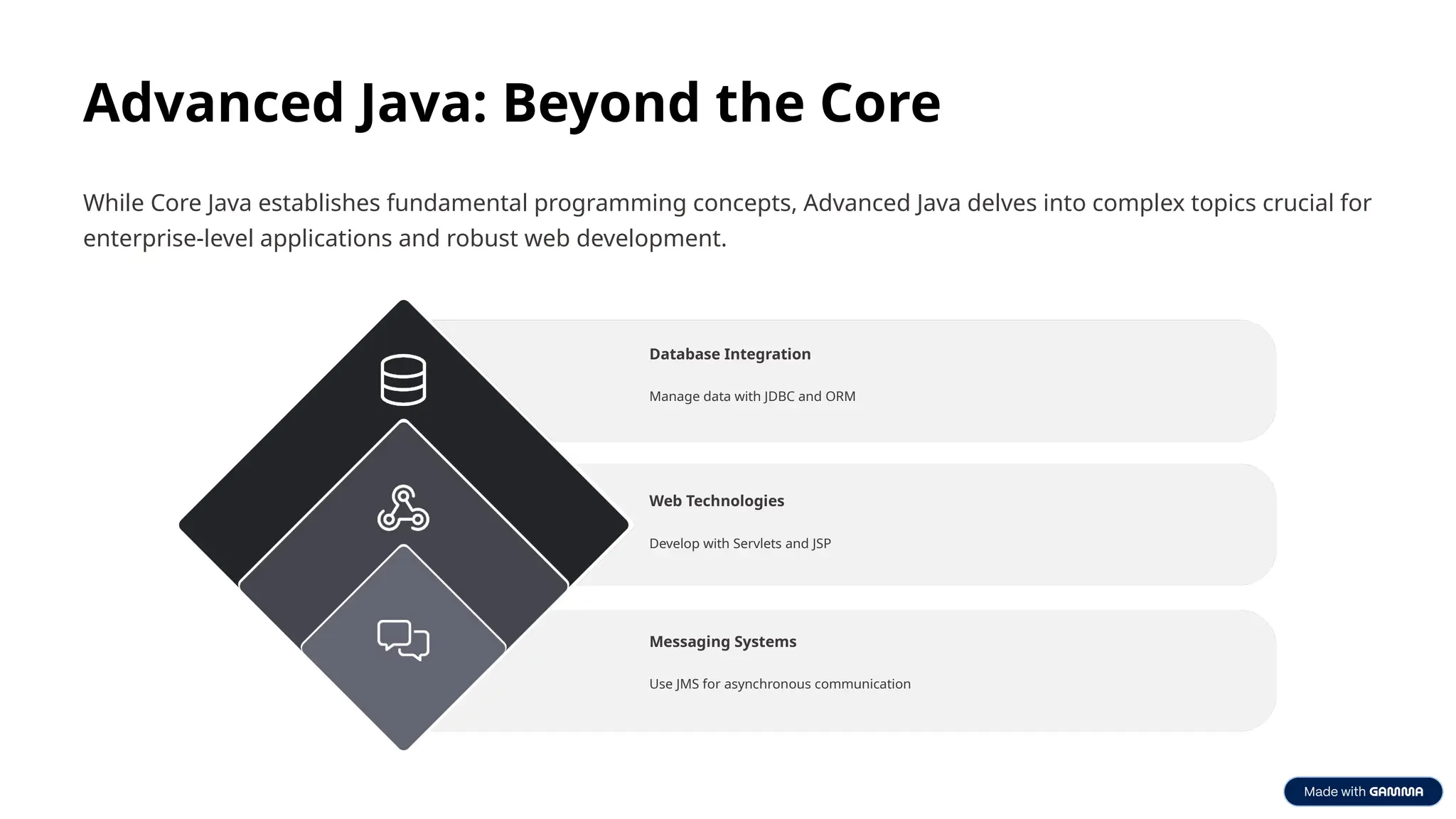 Advanced Java: Beyond the Core

While Core Java establishes fundamental programming concepts, Advanced Java delves into complex topics crucial for enterprise-level applications and robust web development.

Database Integration

Manage data with JDBC and ORM

Web Technologies

Develop with Servlets and JSP

Messaging Systems

Use JMS for asynchronous communication

Made with GAMMA